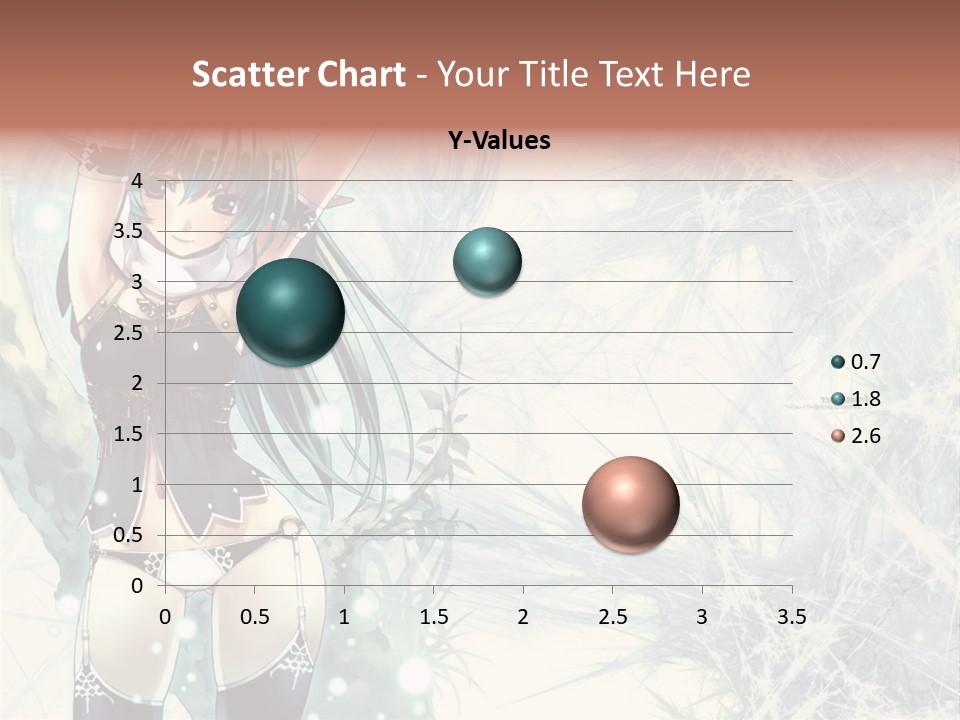 Scatter Chart - Your Title Text Here

Y-Values

4
3.5
3
2.5
2
1.5
1
0.5
0

0 0.5 1 1.5 2 2.5 3 3.5

0.7
1.8
2.6